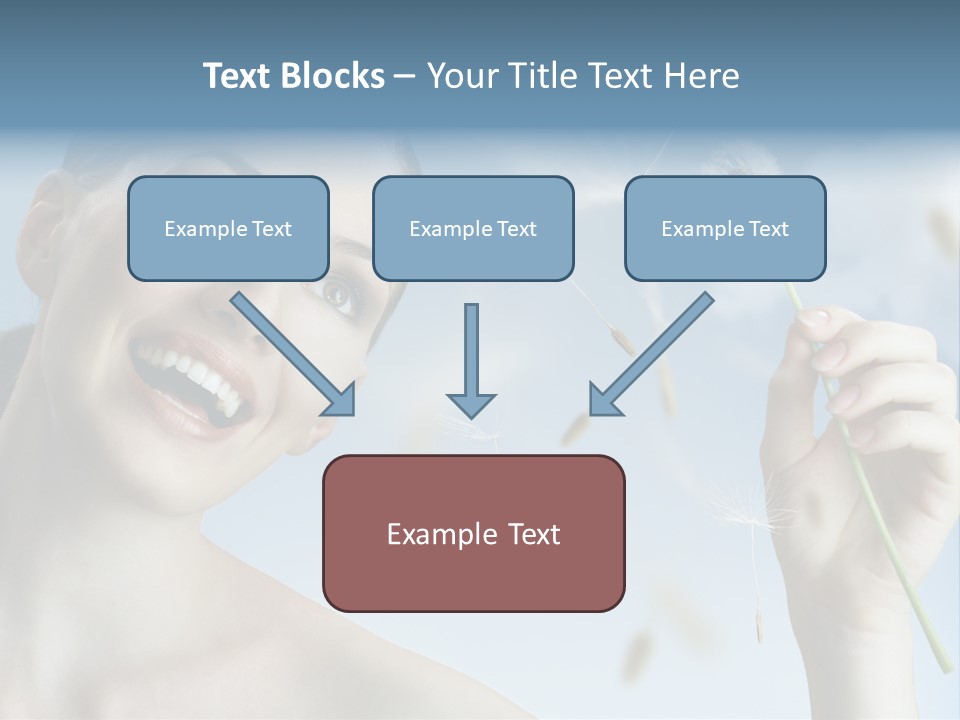 Text Blocks – Your Title Text Here

Example Text

Example Text

Example Text

Example Text